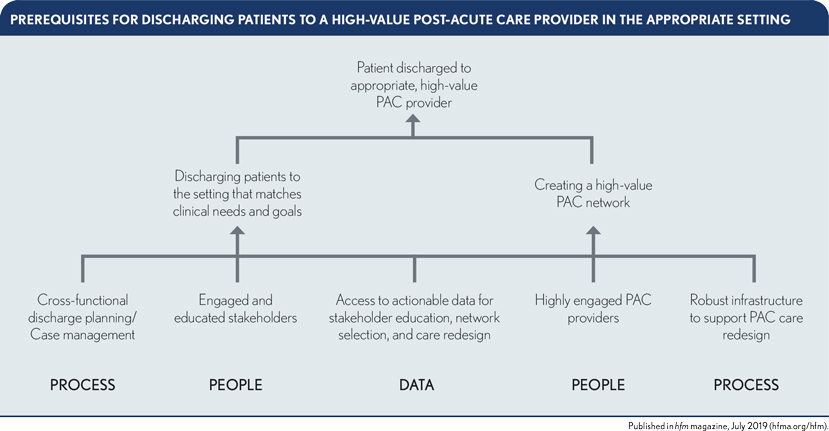 PREREQUISITES FOR DISCHARGING PATIENTS TO A HIGH-VALUE POST-ACUTE CARE PROVIDER IN THE APPROPRIATE SETTING

Patient discharged to appropriate, high-value PAC provider

Discharging patients to the setting that matches clinical needs and goals

Creating a high-value PAC network

Cross-functional discharge planning/ Case management

Engaged and educated stakeholders

Access to actionable data for stakeholder education, network selection, and care redesign

Highly engaged PAC providers

Robust infrastructure to support PAC care redesign

PROCESS

PEOPLE

DATA

PEOPLE

PROCESS

Published in hfm magazine, July 2019 (hfma.org/hfm).